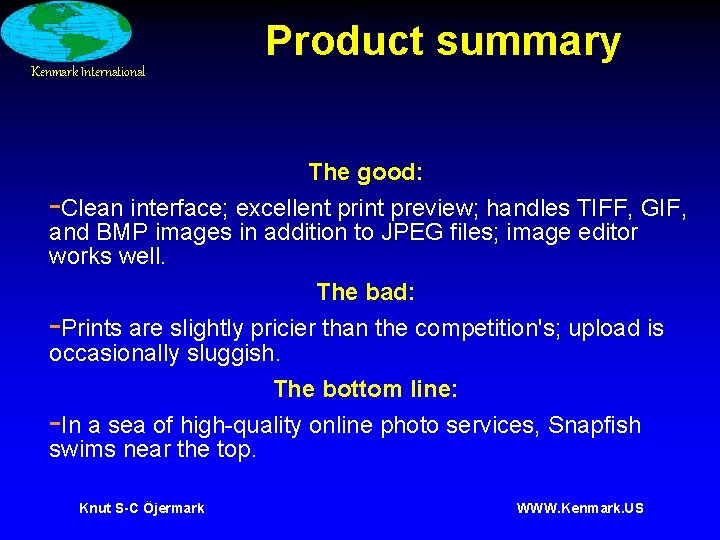 Kenmark International

Product summary

The good:

-Clean interface; excellent print preview; handles TIFF, GIF, and BMP images in addition to JPEG files; image editor works well.

The bad:

-Prints are slightly pricier than the competition's; upload is occasionally sluggish.

The bottom line:

-In a sea of high-quality online photo services, Snapfish swims near the top.

Knut S-C Öjermark

WWW.Kenmark.US